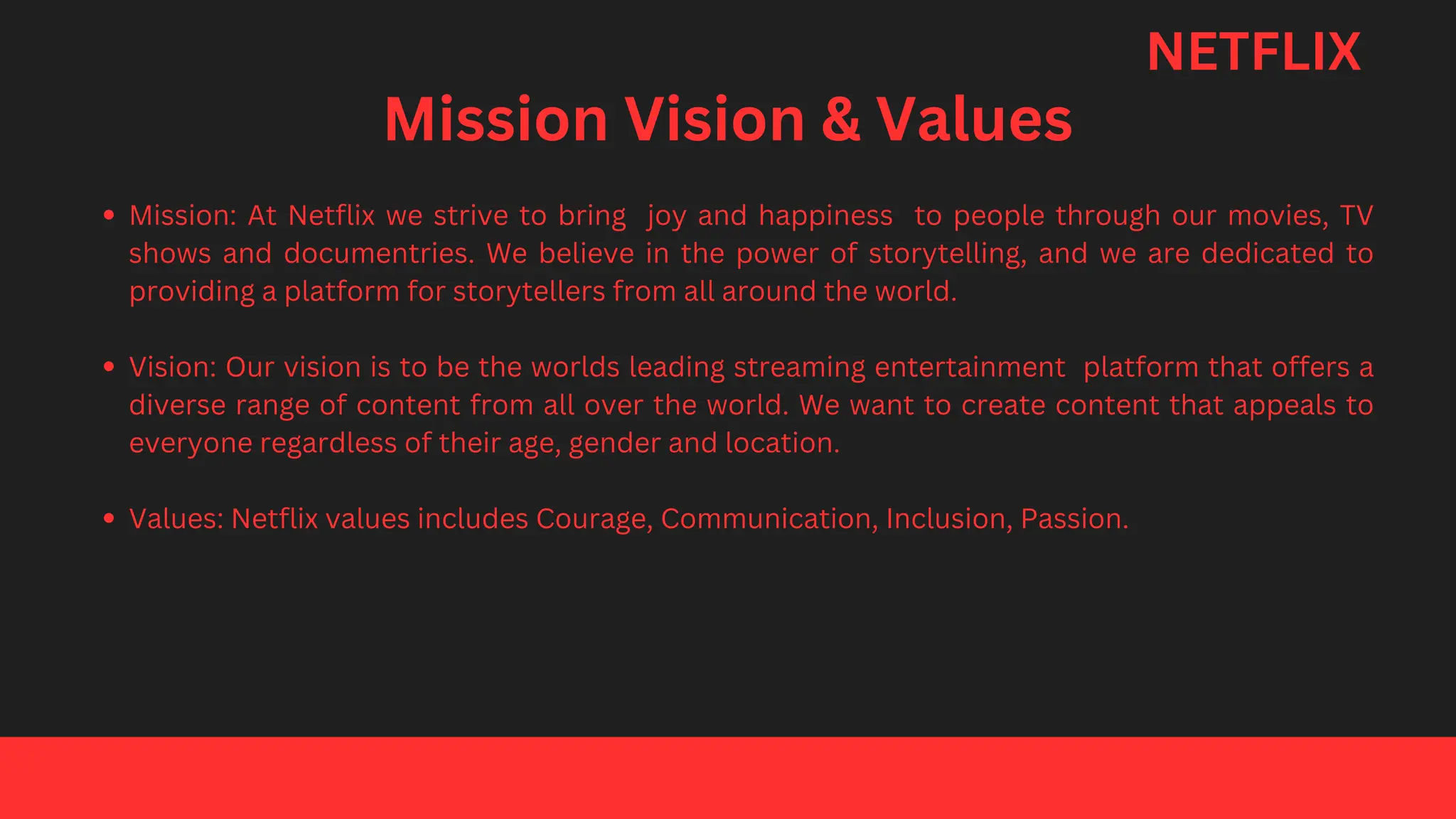 NETFLIX

Mission Vision & Values

• Mission: At Netflix we strive to bring joy and happiness to people through our movies, TV shows and documentries. We believe in the power of storytelling, and we are dedicated to providing a platform for storytellers from all around the world.

• Vision: Our vision is to be the worlds leading streaming entertainment platform that offers a diverse range of content from all over the world. We want to create content that appeals to everyone regardless of their age, gender and location.

• Values: Netflix values includes Courage, Communication, Inclusion, Passion.